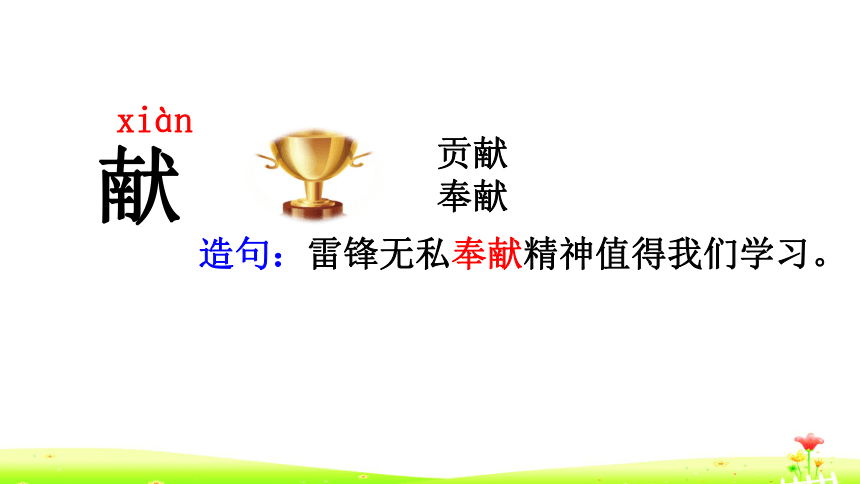 xiàn
献

贡献
奉献

造句：雷锋无私奉献精神值得我们学习。